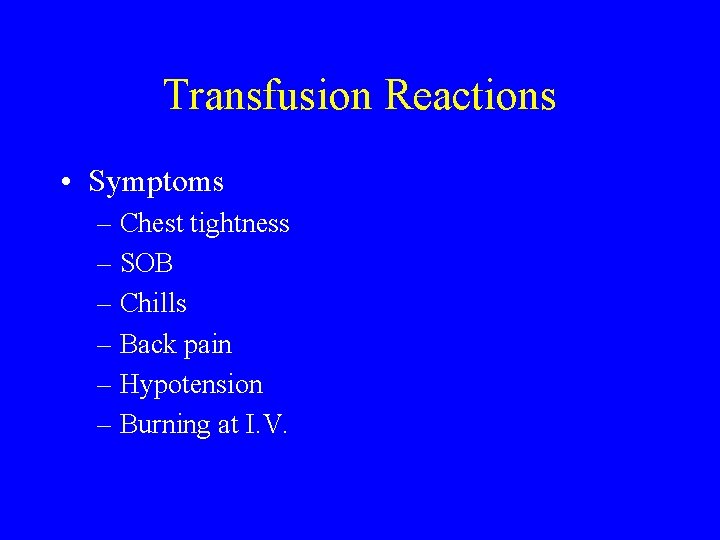 Transfusion Reactions

• Symptoms
– Chest tightness
– SOB
– Chills
– Back pain
– Hypotension
– Burning at I.V.